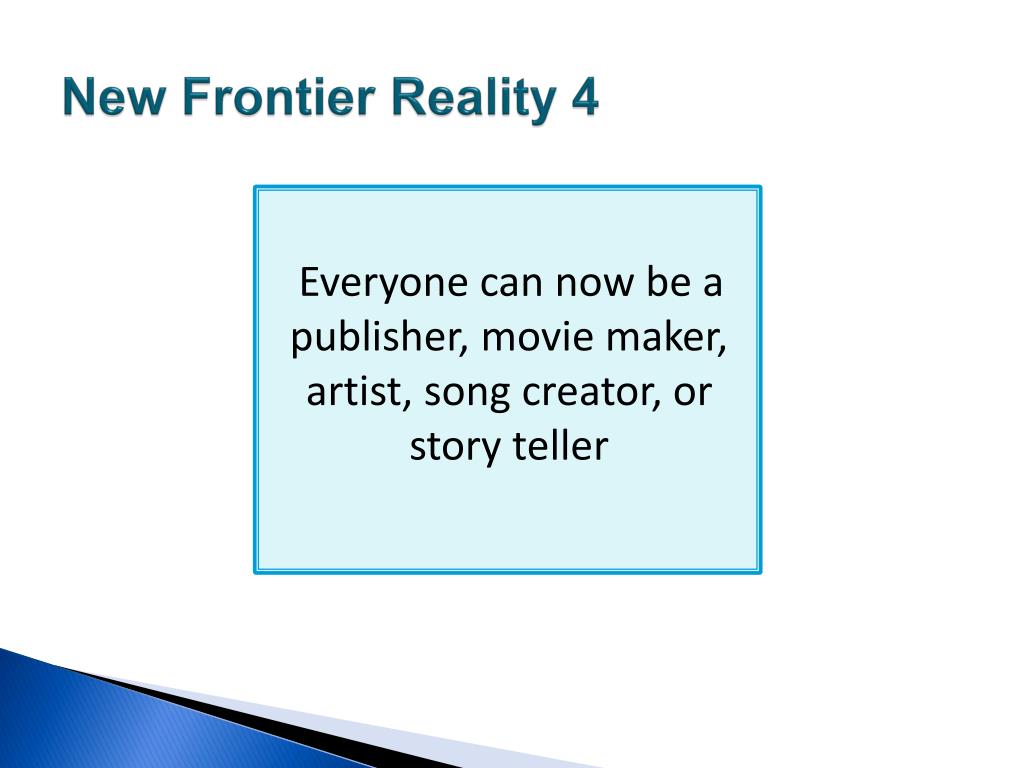 New Frontier Reality 4

Everyone can now be a publisher, movie maker, artist, song creator, or story teller